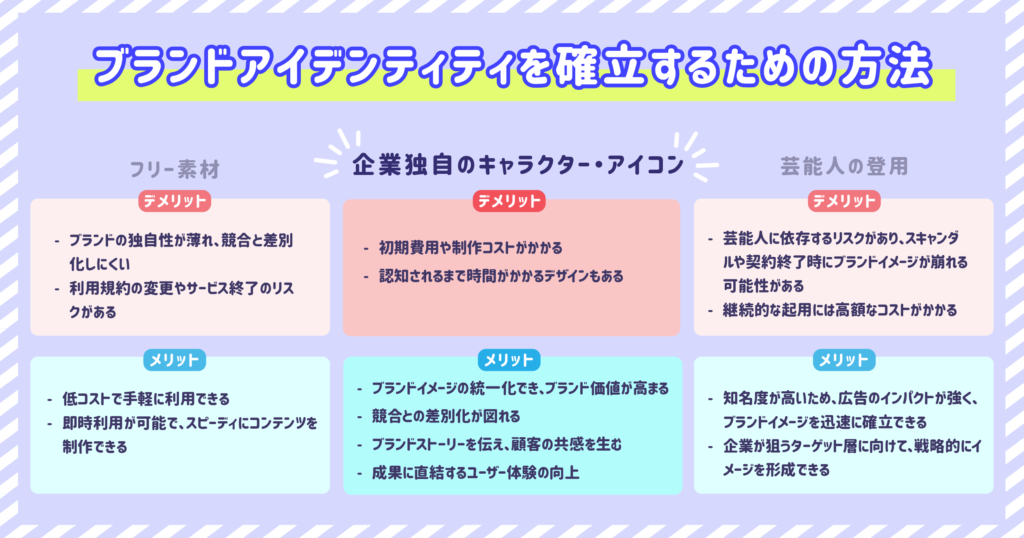 ブランドアイデンティティを確立するための方法

フリー素材

デメリット

- ブランドの独自性が薄れ、競合と差別化しにくい
- 利用規約の変更やサービス終了のリスクがある

メリット

- 低コストで手軽に利用できる
- 即時利用が可能で、スピーディにコンテンツを制作できる

企業独自のキャラクター・アイコン

デメリット

- 初期費用や制作コストがかかる
- 認知されるまで時間がかかるデザインもある

メリット

- ブランドイメージの統一化でき、ブランド価値が高まる
- 競合との差別化が図れる
- ブランドストーリーを伝え、顧客の共感を生む
- 成果に直結するユーザー体験の向上

芸能人の登用

デメリット

- 芸能人に依存するリスクがあり、スキャンダルや契約終了時にブランドイメージが崩れる可能性がある
- 継続的な起用には高額なコストがかかる

メリット

- 知名度が高いため、広告のインパクトが強く、ブランドイメージを迅速に確立できる
- 企業が狙うターゲット層に向けて、戦略的にイメージを形成できる